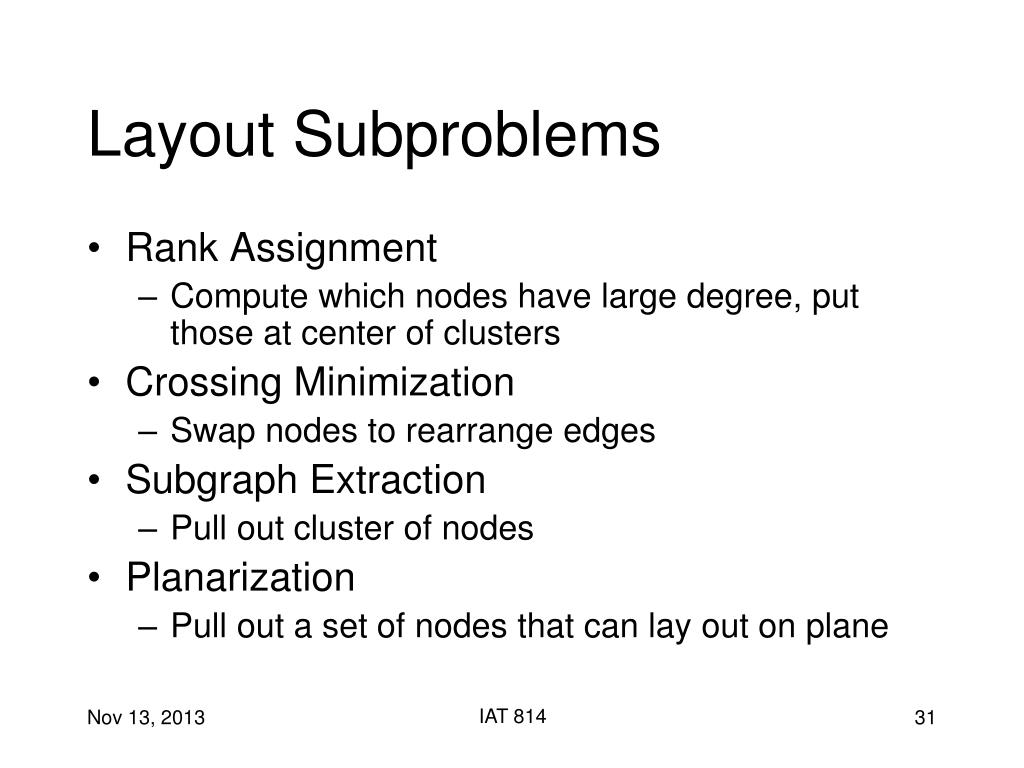 Layout Subproblems

• Rank Assignment
– Compute which nodes have large degree, put those at center of clusters
• Crossing Minimization
– Swap nodes to rearrange edges
• Subgraph Extraction
– Pull out cluster of nodes
• Planarization
– Pull out a set of nodes that can lay out on plane

Nov 13, 2013

IAT 814

31